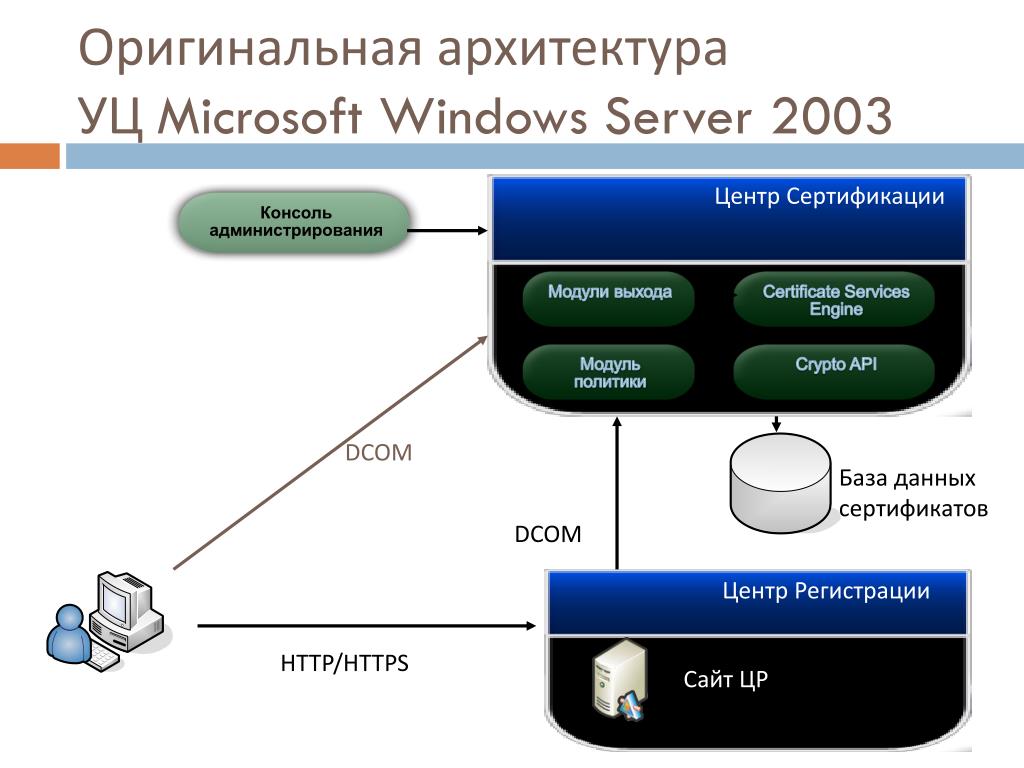 Оригинальная архитектура
УЦ Microsoft Windows Server 2003

Консоль администрирования

Центр Сертификации

Модули выхода

Certificate Services Engine

Модуль политики

Crypto API

DCOM

База данных сертификатов

DCOM

Центр Регистрации

HTTP/HTTPS

Сайт ЦР